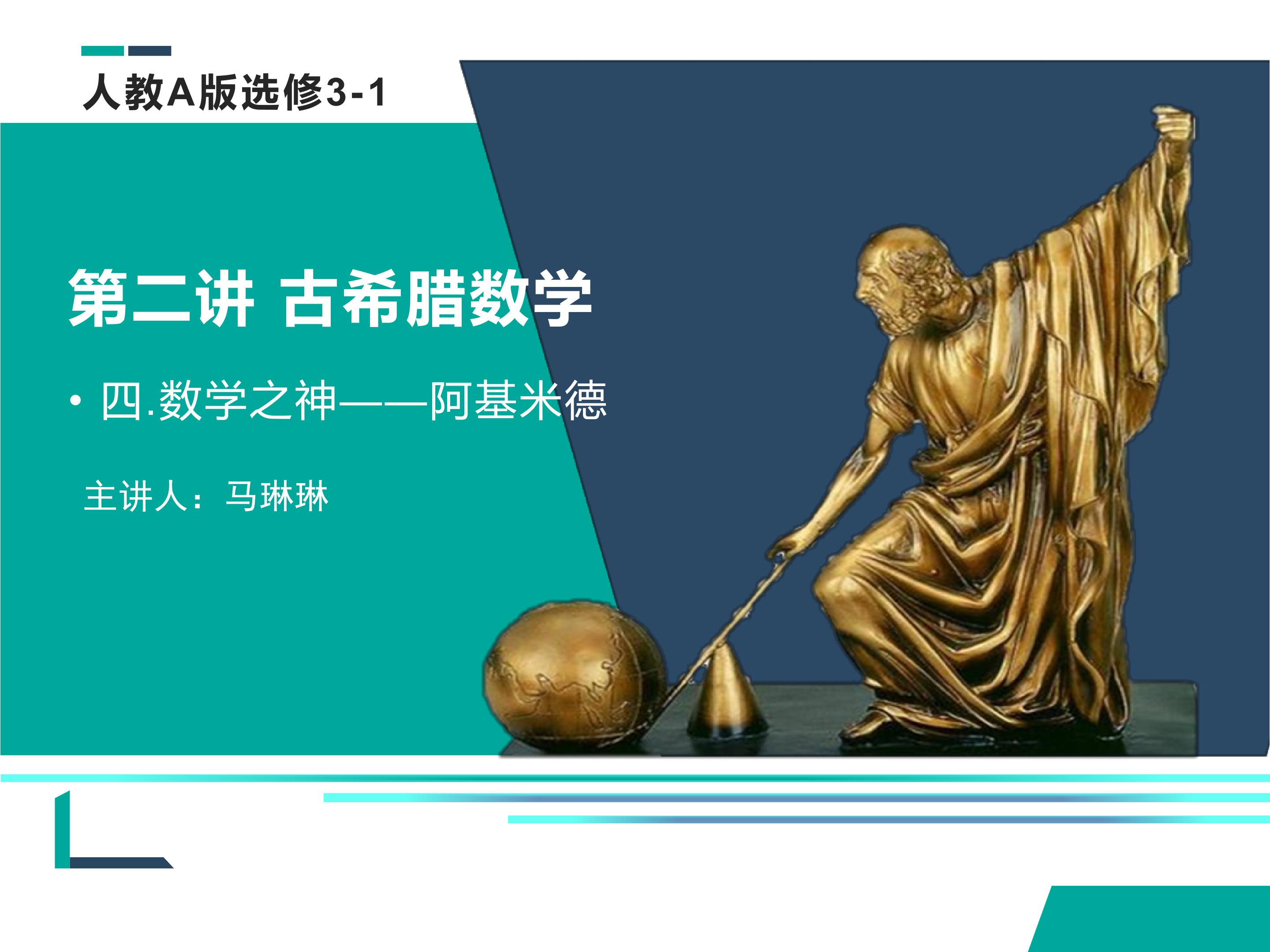 人教A版选修3-1

第二讲 古希腊数学

• 四.数学之神——阿基米德

主讲人：马琳琳